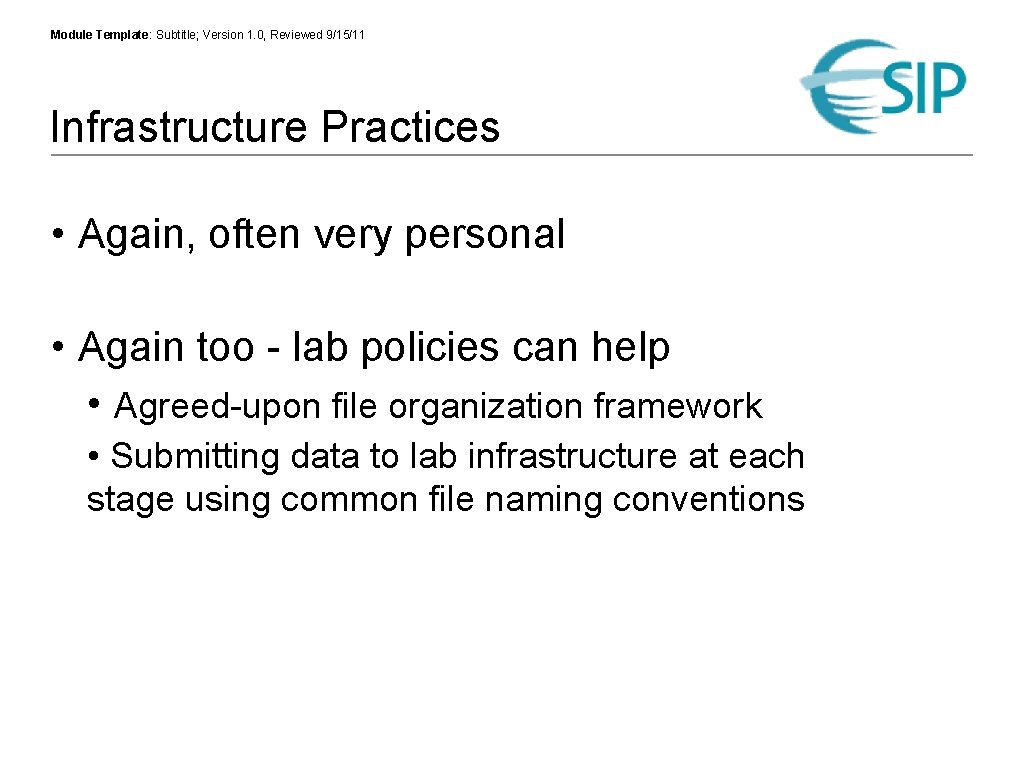 Module Template: Subtitle; Version 1.0, Reviewed 9/15/11

ESIP

Infrastructure Practices

• Again, often very personal

• Again too - lab policies can help

• Agreed-upon file organization framework

• Submitting data to lab infrastructure at each stage using common file naming conventions